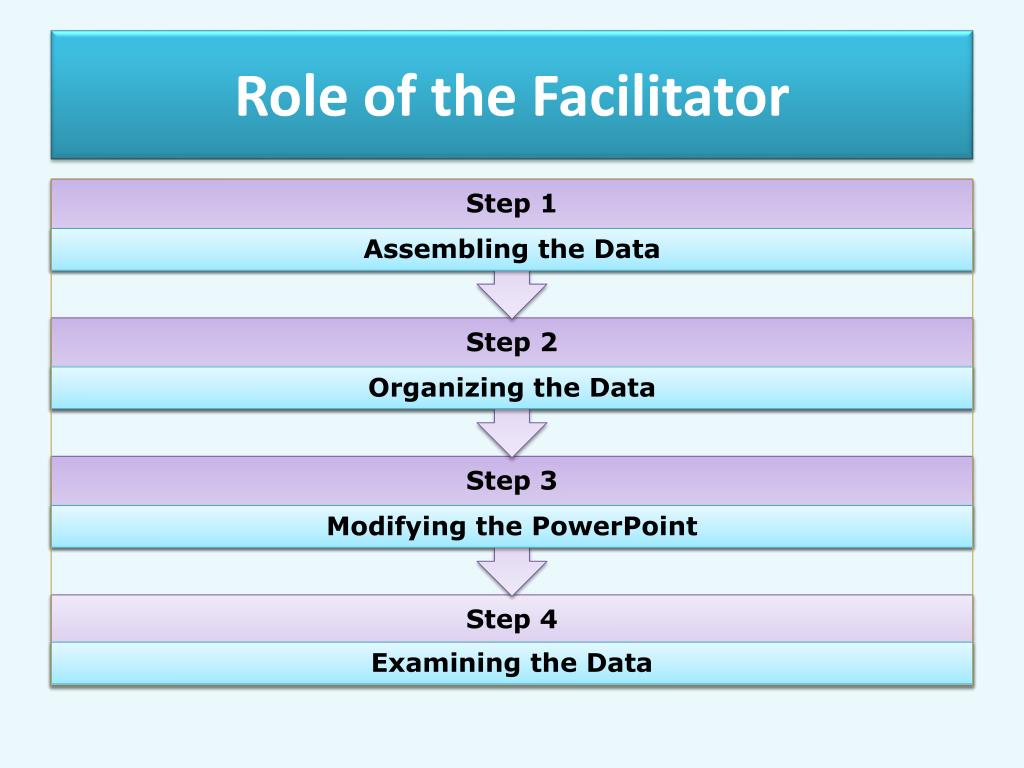 Role of the Facilitator

Step 1

Assembling the Data

Step 2

Organizing the Data

Step 3

Modifying the PowerPoint

Step 4

Examining the Data